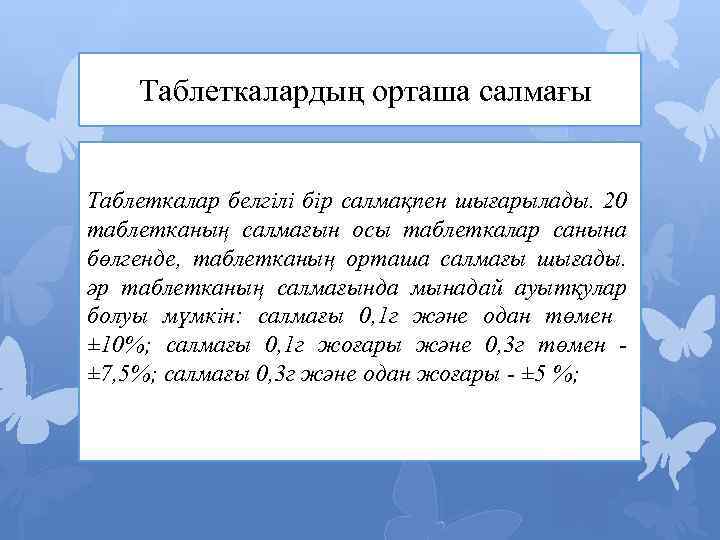 Таблеткалардың орташа салмағы

Таблеткалар белгілі бір салмақпен шығарылады. 20 таблетканың салмағын осы таблеткалар санына бөлгенде, таблетканың орташа салмағы шығады. әр таблетканың салмағында мынадай ауытқулар болуы мүмкін: салмағы 0,1г және одан төмен ±10%; салмағы 0,1г жоғары және 0,3г төмен - ±7,5%; салмағы 0,3г және одан жоғары - ±5 %;